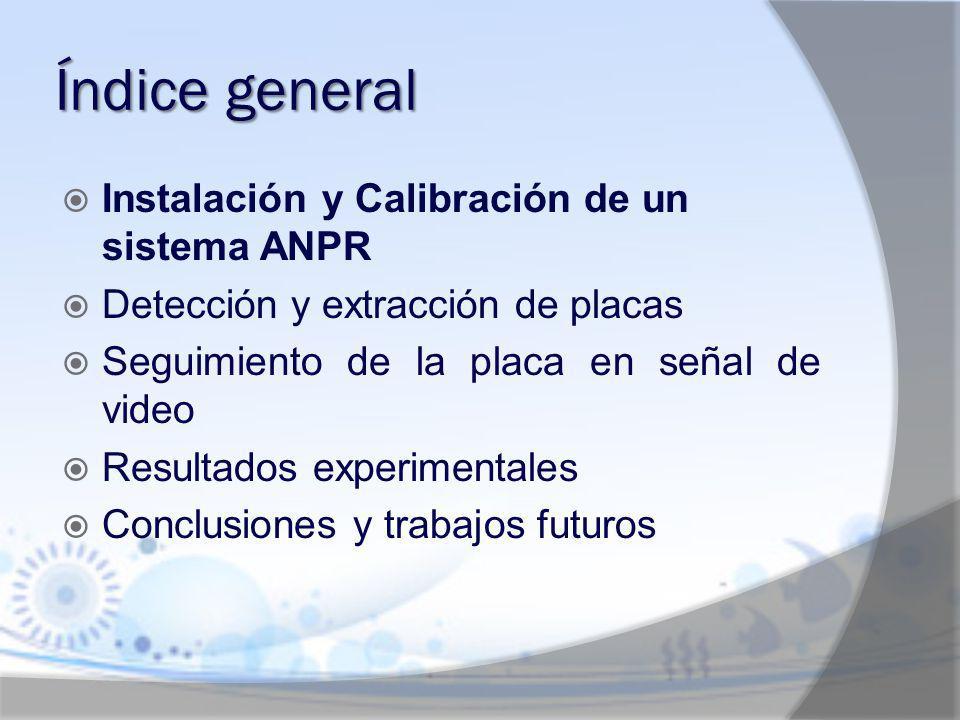 Índice general

Instalación y Calibración de un sistema ANPR

Detección y extracción de placas

Seguimiento de la placa en señal de video

Resultados experimentales

Conclusiones y trabajos futuros